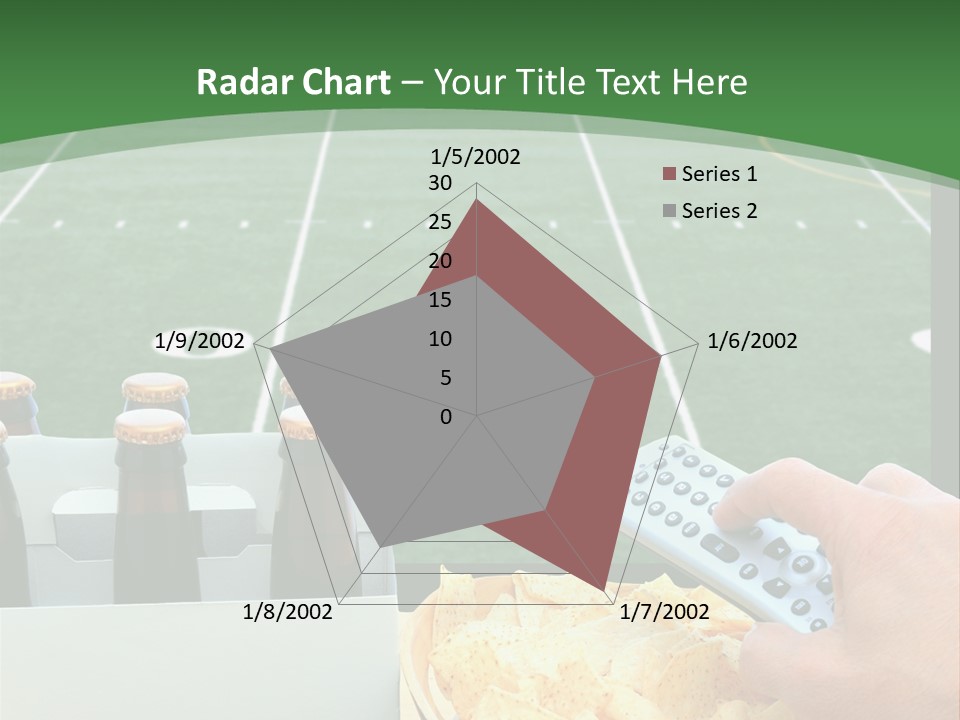 Radar Chart – Your Title Text Here

1/5/2002
30
25
20
15
10
5
0
1/6/2002
1/7/2002
1/8/2002
1/9/2002

Series 1
Series 2